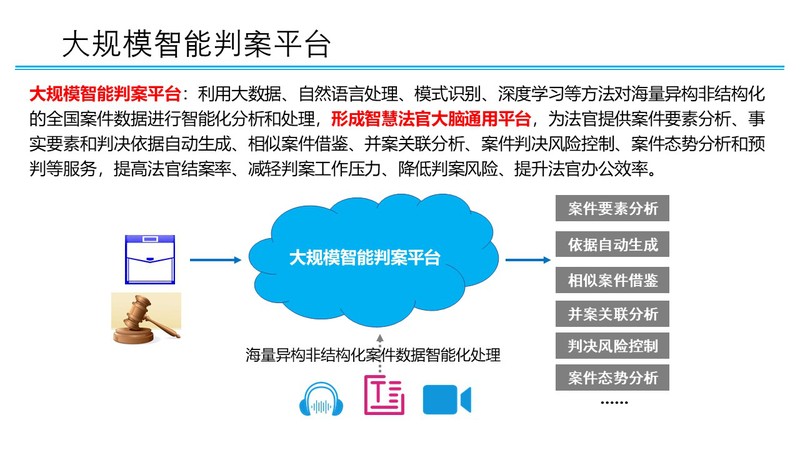 大规模智能判案平台

大规模智能判案平台：利用大数据、自然语言处理、模式识别、深度学习等方法对海量异构非结构化的全国案件数据进行智能化分析和处理，形成智慧法官大脑通用平台，为法官提供案件要素分析、事实要素和判决依据自动生成、相似案件借鉴、并案关联分析、案件判决风险控制、案件态势分析和预判等服务，提高法官结案率、减轻判案工作压力、降低判案风险、提升法官办公效率。

大规模智能判案平台

海量异构非结构化案件数据智能化处理

案件要素分析
依据自动生成
相似案件借鉴
并案关联分析
判决风险控制
案件态势分析
……